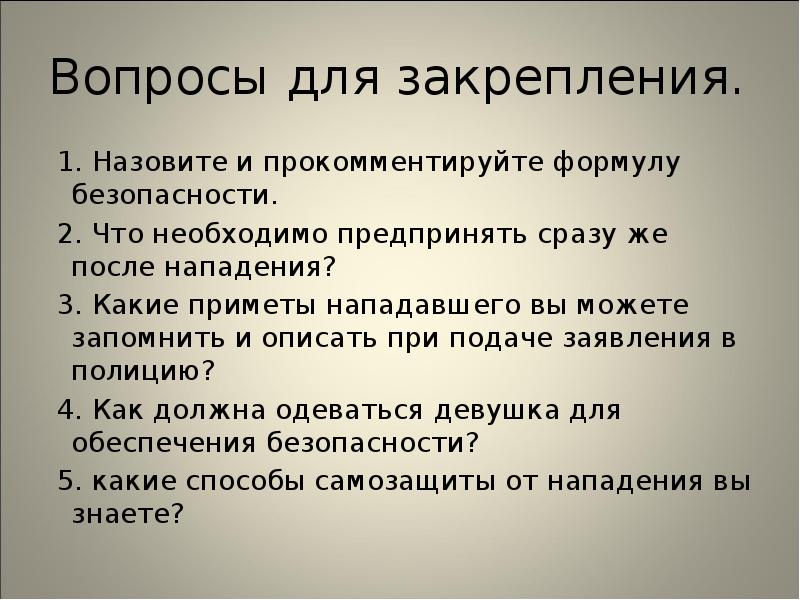 Вопросы для закрепления.

1. Назовите и прокомментируйте формулу безопасности.

2. Что необходимо предпринять сразу же после нападения?

3. Какие приметы нападавшего вы можете запомнить и описать при подаче заявления в полицию?

4. Как должна одеваться девушка для обеспечения безопасности?

5. какие способы самозащиты от нападения вы знаете?